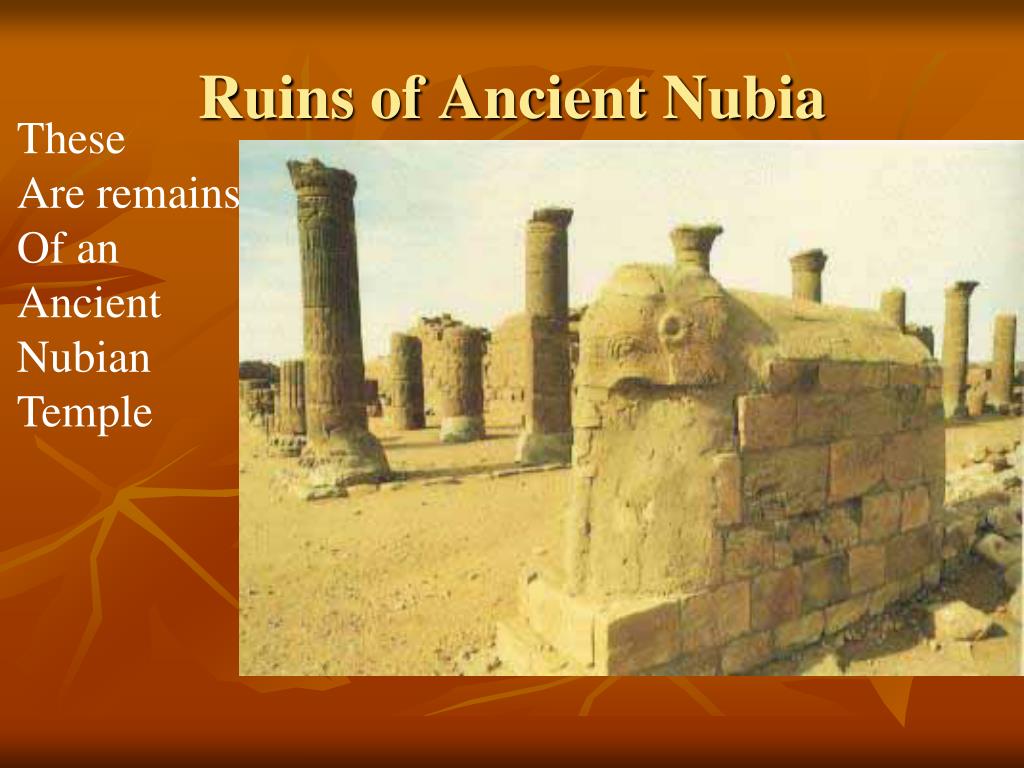 Ruins of Ancient Nubia

These Are remains Of an Ancient Nubian Temple